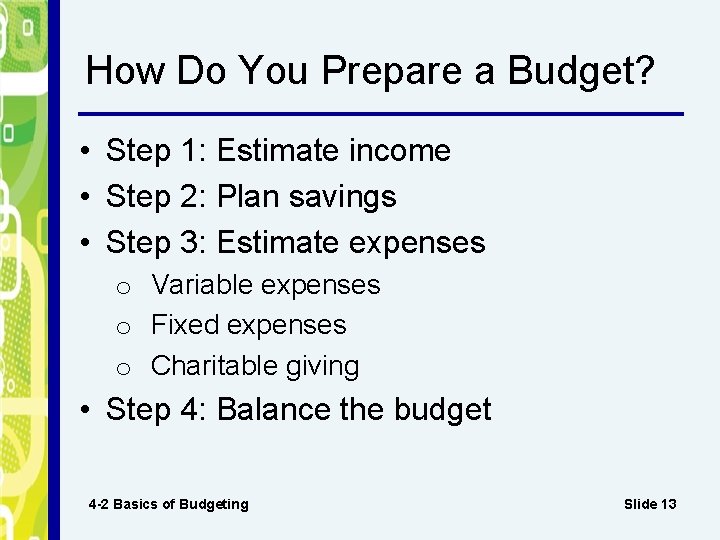 How Do You Prepare a Budget?

• Step 1: Estimate income
• Step 2: Plan savings
• Step 3: Estimate expenses
  o Variable expenses
  o Fixed expenses
  o Charitable giving
• Step 4: Balance the budget

4-2 Basics of Budgeting

Slide 13